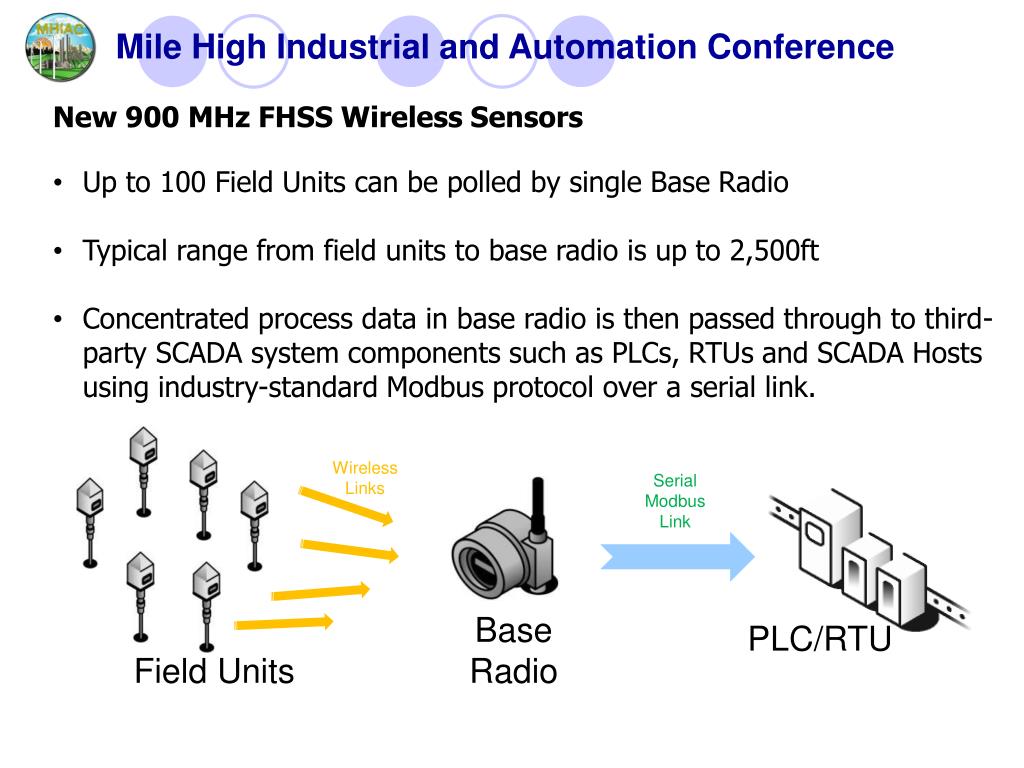 MHIAC

Mile High Industrial and Automation Conference

New 900 MHz FHSS Wireless Sensors

• Up to 100 Field Units can be polled by single Base Radio

• Typical range from field units to base radio is up to 2,500ft

• Concentrated process data in base radio is then passed through to third-party SCADA system components such as PLCs, RTUs and SCADA Hosts using industry-standard Modbus protocol over a serial link.

Wireless Links

Serial Modbus Link

Field Units

Base Radio

PLC/RTU